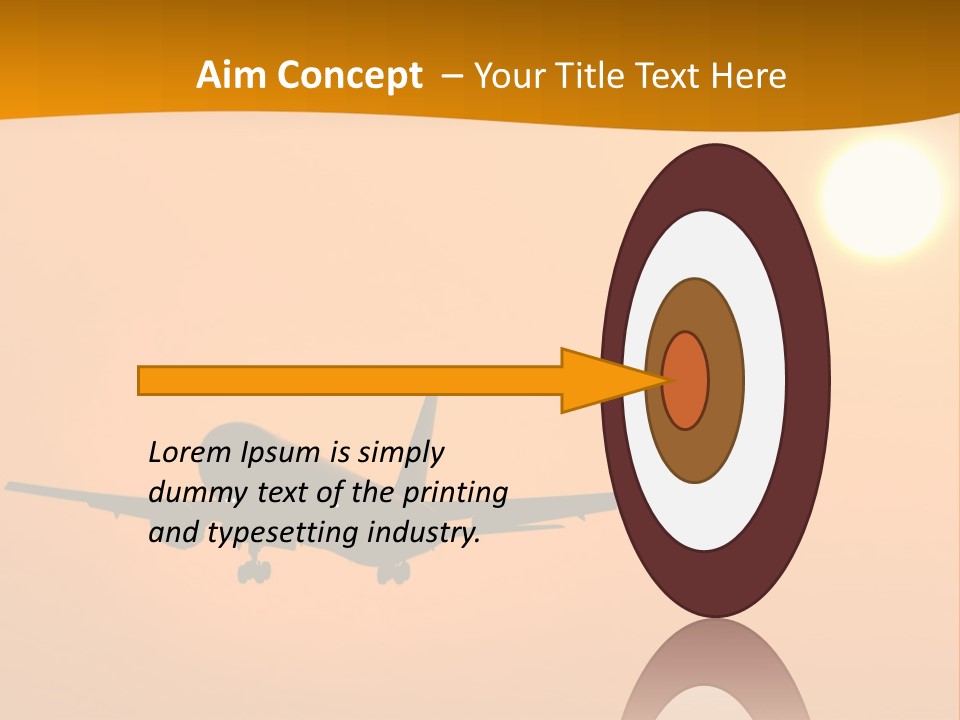 Aim Concept – Your Title Text Here

Lorem Ipsum is simply dummy text of the printing and typesetting industry.